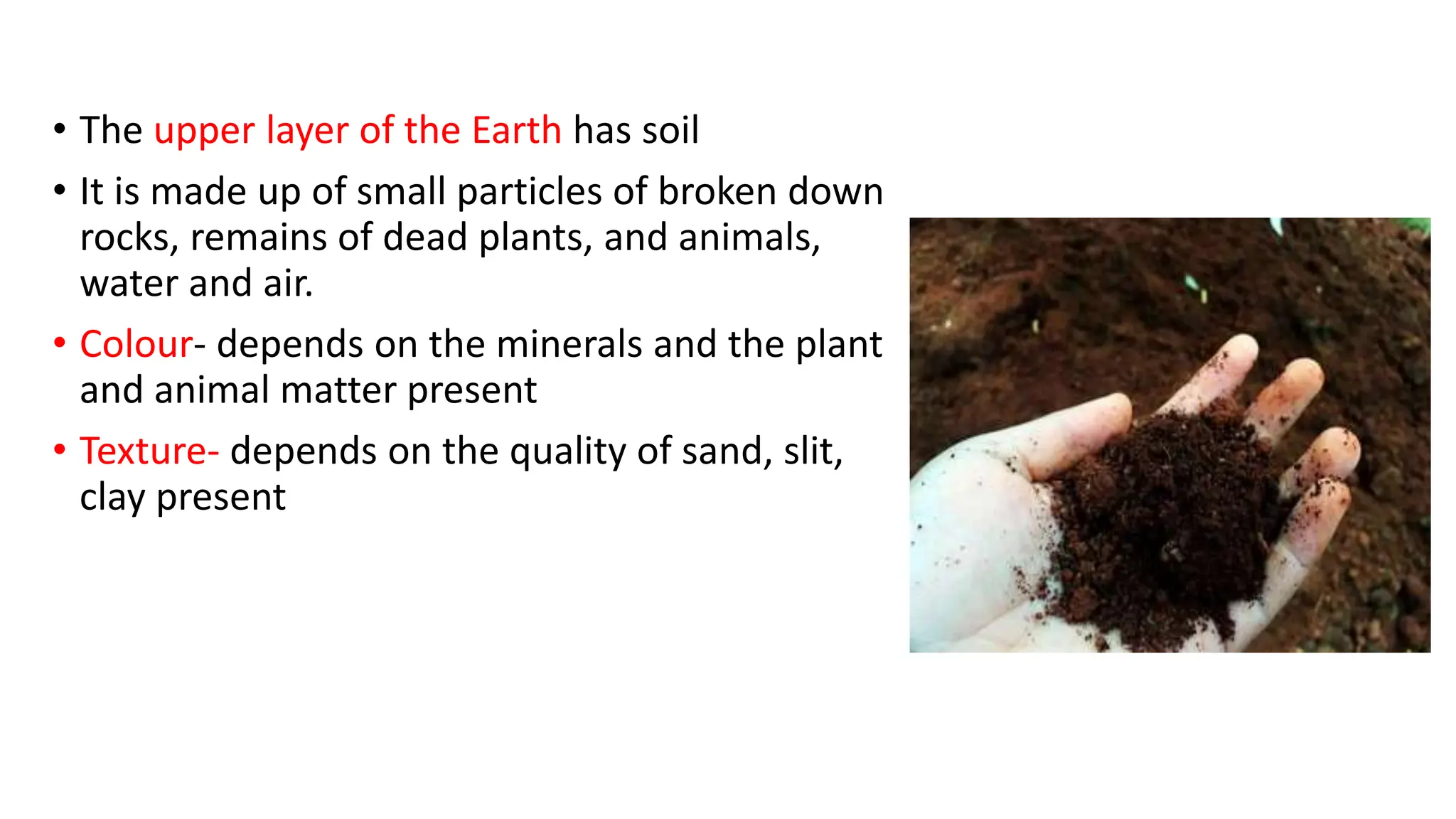 • The upper layer of the Earth has soil

• It is made up of small particles of broken down rocks, remains of dead plants, and animals, water and air.

• Colour- depends on the minerals and the plant and animal matter present

• Texture- depends on the quality of sand, slit, clay present